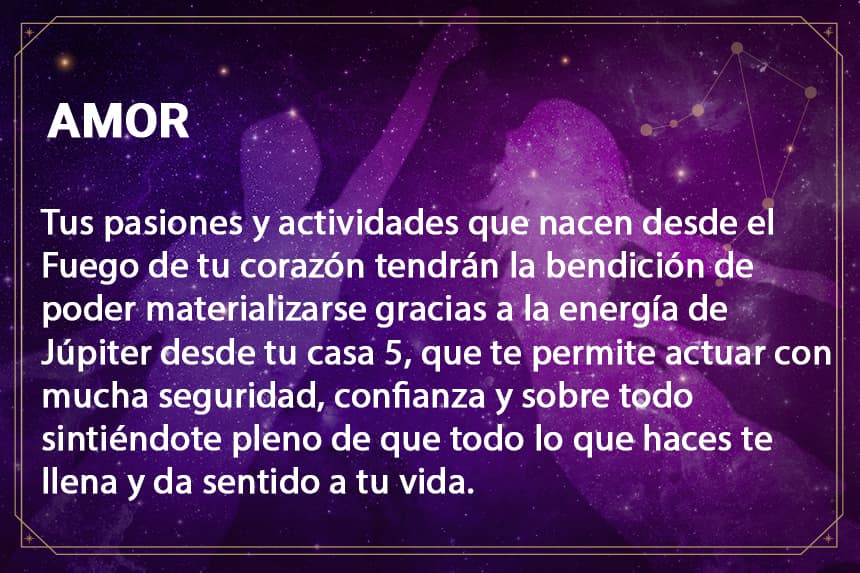 AMOR

Tus pasiones y actividades que nacen desde el Fuego de tu corazón tendrán la bendición de poder materializarse gracias a la energía de Júpiter desde tu casa 5, que te permite actuar con mucha seguridad, confianza y sobre todo sintiéndote pleno de que todo lo que haces te llena y da sentido a tu vida.